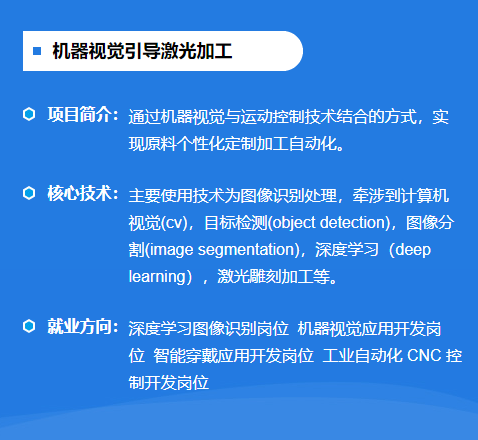 机器视觉引导激光加工

项目简介：通过机器视觉与运动控制技术结合的方式，实现原料个性化定制加工自动化。

核心技术：主要使用技术为图像识别处理，牵涉到计算机视觉(cv)，目标检测(object detection)，图像分割(image segmentation)，深度学习（deep learning），激光雕刻加工等。

就业方向：深度学习图像识别岗位 机器视觉应用开发岗位 智能穿戴应用开发岗位 工业自动化 CNC 控制开发岗位